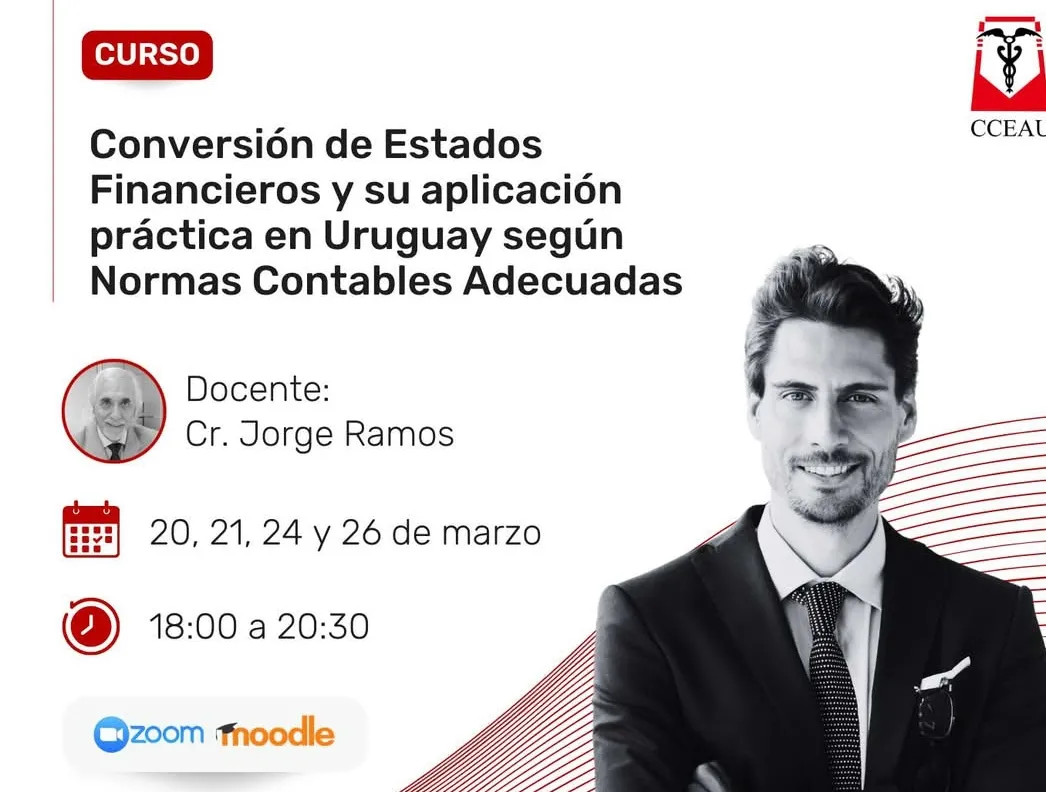 CURSO

CCEAU

Conversión de Estados Financieros y su aplicación práctica en Uruguay según Normas Contables Adecuadas

Docente:
Cr. Jorge Ramos

20, 21, 24 y 26 de marzo

18:00 a 20:30

zoom moodle